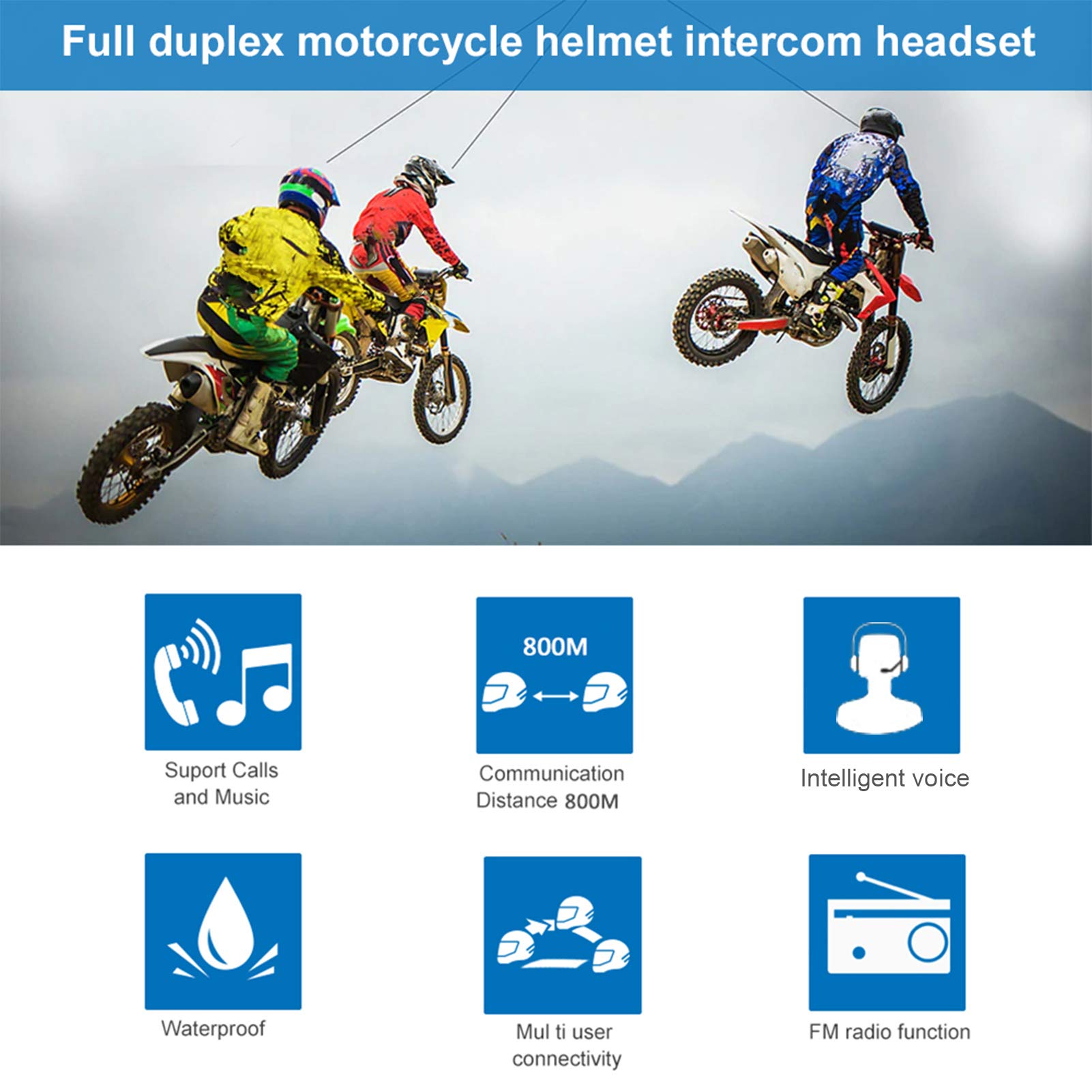 Full duplex motorcycle helmet intercom headset

Suport Calls and Music

800M

Communication Distance 800M

Intelligent voice

Waterproof

Mul ti user connectivity

FM radio function